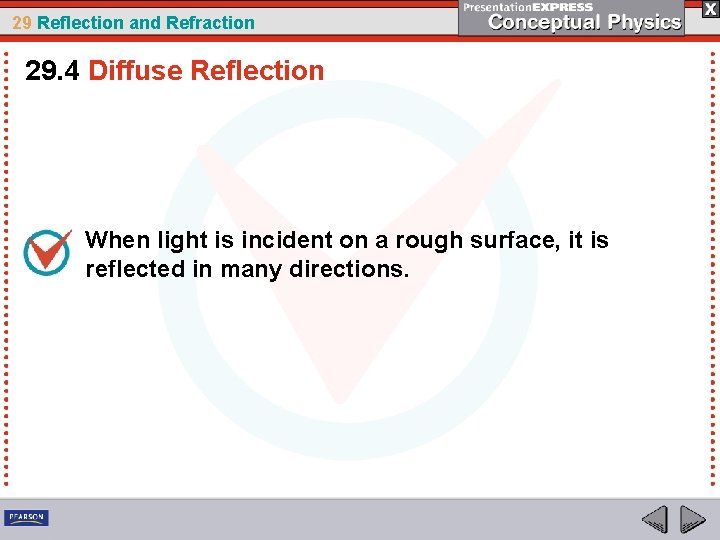 29 Reflection and Refraction

PresentationEXPRESS
Conceptual Physics

X

29.4 Diffuse Reflection

When light is incident on a rough surface, it is reflected in many directions.

PEARSON